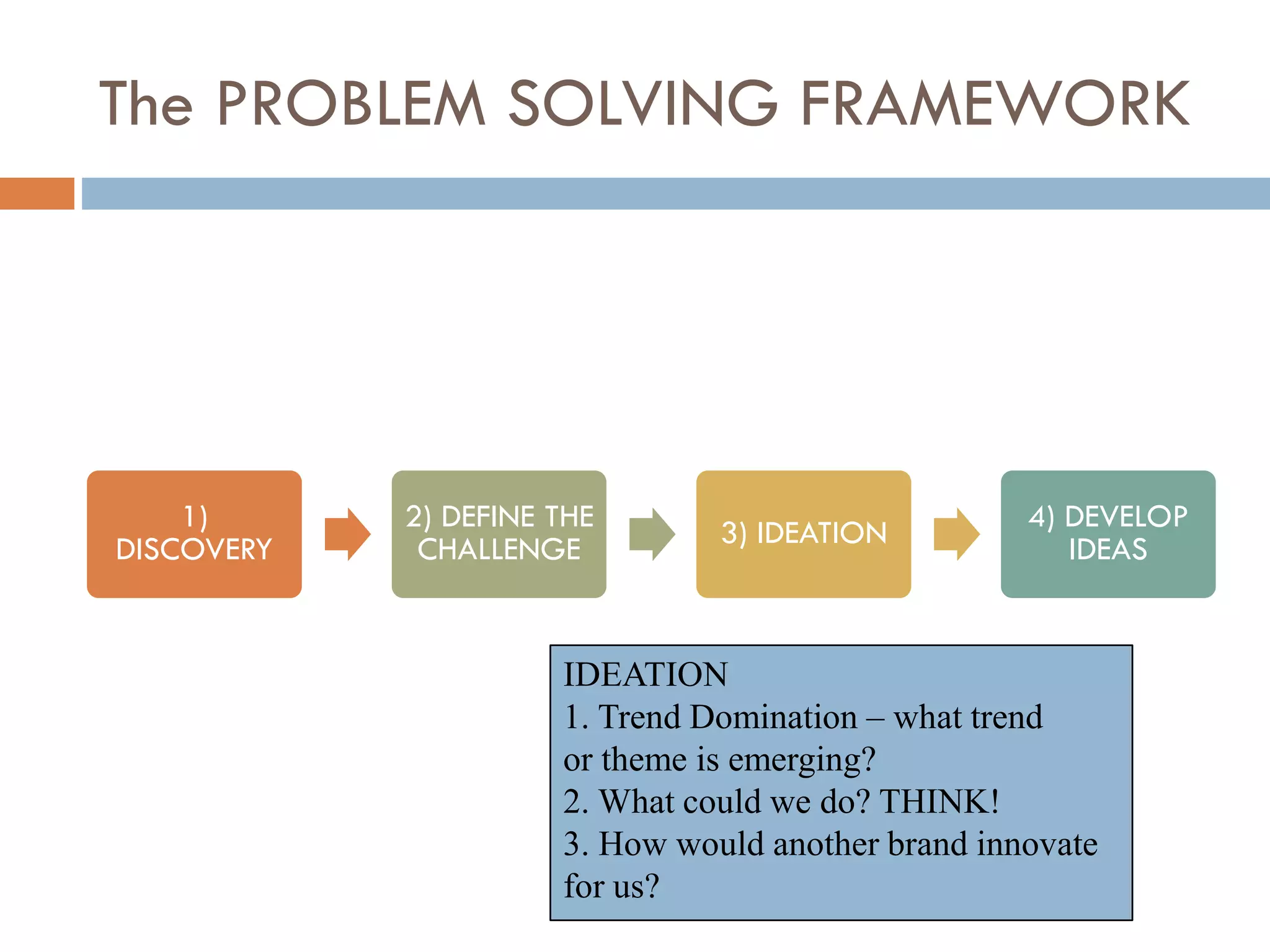 The PROBLEM SOLVING FRAMEWORK

1) DISCOVERY

2) DEFINE THE CHALLENGE

3) IDEATION

4) DEVELOP IDEAS

IDEATION
1. Trend Domination – what trend or theme is emerging?
2. What could we do? THINK!
3. How would another brand innovate for us?